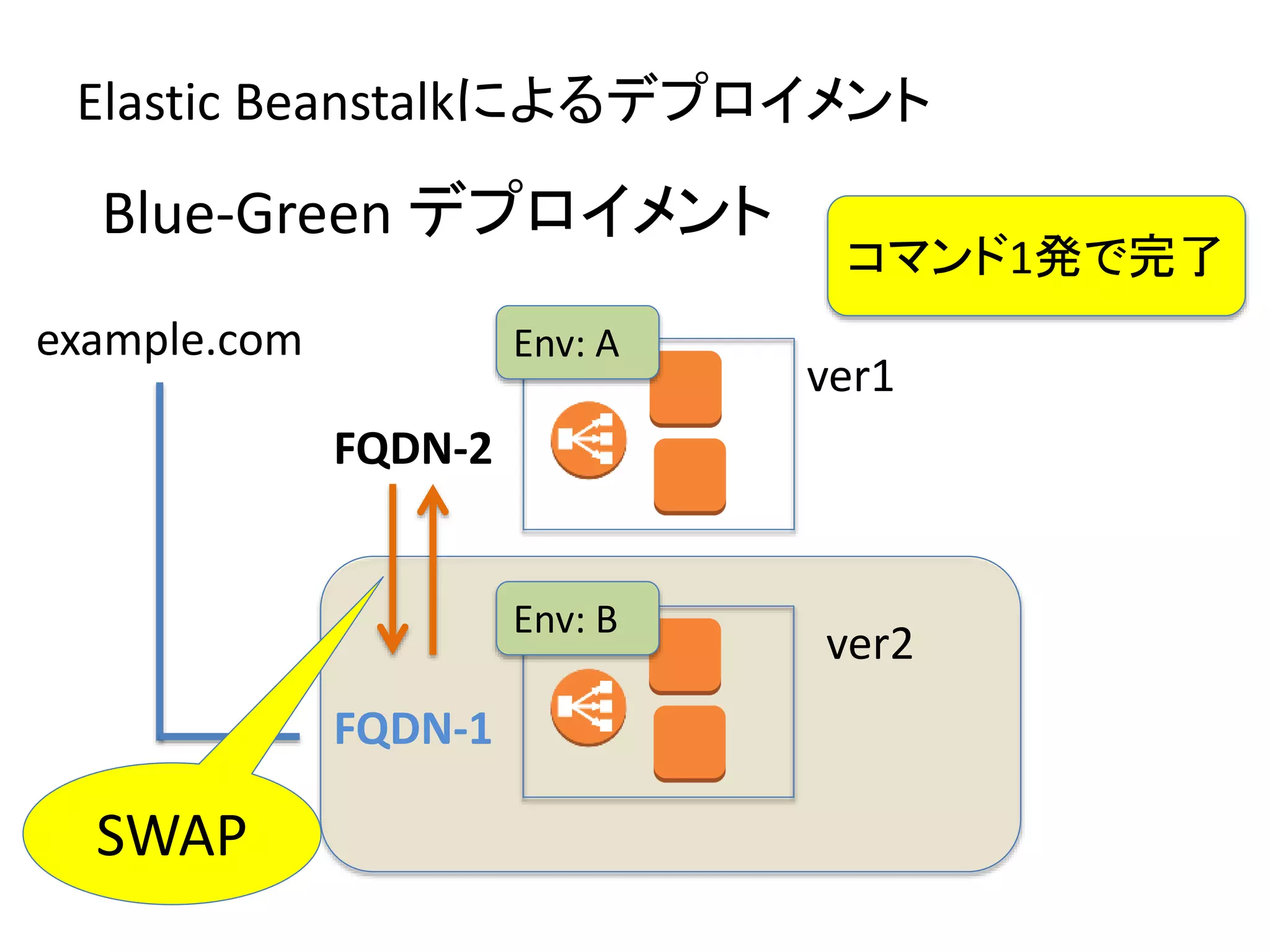 Elastic Beanstalkによるデプロイメント

Blue-Green デプロイメント

コマンド1発で完了

example.com

Env: A

ver1

FQDN-2

Env: B

ver2

FQDN-1

SWAP